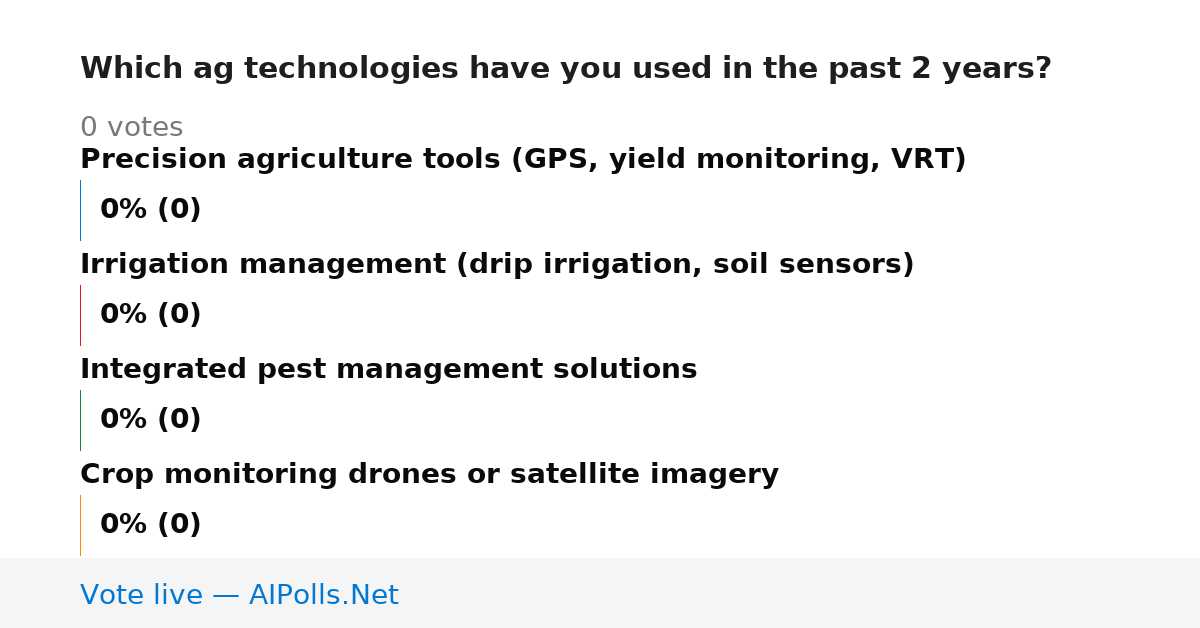 Which ag technologies have you used in the past 2 years?

0 votes

Precision agriculture tools (GPS, yield monitoring, VRT)

0% (0)

Irrigation management (drip irrigation, soil sensors)

0% (0)

Integrated pest management solutions

0% (0)

Crop monitoring drones or satellite imagery

0% (0)

Vote live — AIPolls.Net